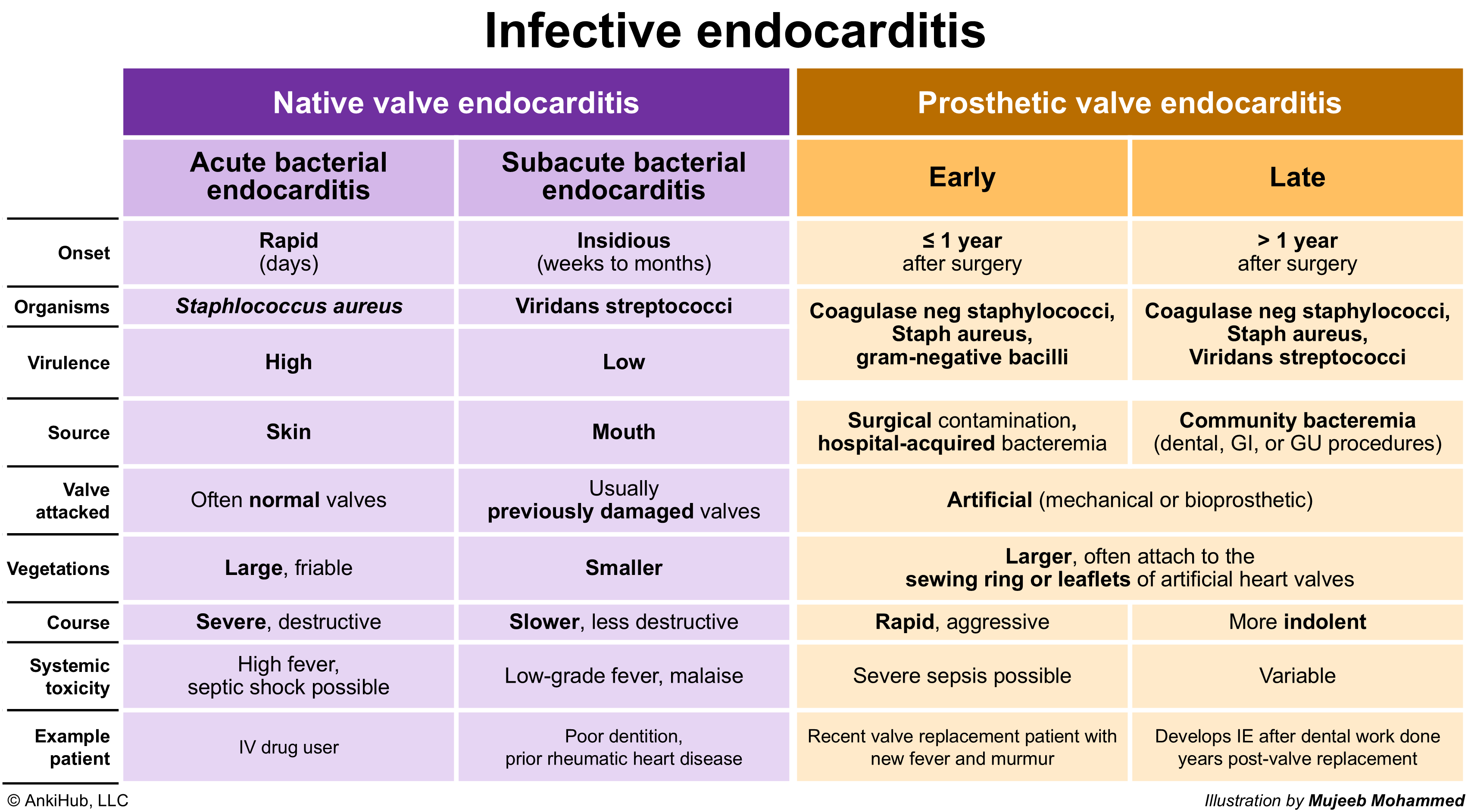 Infective endocarditis

| | Native valve endocarditis | | Prosthetic valve endocarditis | |
|---|---|---|---|---|
| | Acute bacterial endocarditis | Subacute bacterial endocarditis | Early | Late |
| Onset | Rapid (days) | Insidious (weeks to months) | ≤ 1 year after surgery | > 1 year after surgery |
| Organisms | Staphlococcus aureus | Viridans streptococci | Coagulase neg staphylococci, Staph aureus, gram-negative bacilli | Coagulase neg staphylococci, Staph aureus, Viridans streptococci |
| Virulence | High | Low | | |
| Source | Skin | Mouth | Surgical contamination, hospital-acquired bacteremia | Community bacteremia (dental, GI, or GU procedures) |
| Valve attacked | Often normal valves | Usually previously damaged valves | Artificial (mechanical or bioprosthetic) | |
| Vegetations | Large, friable | Smaller | Larger, often attach to the sewing ring or leaflets of artificial heart valves | |
| Course | Severe, destructive | Slower, less destructive | Rapid, aggressive | More indolent |
| Systemic toxicity | High fever, septic shock possible | Low-grade fever, malaise | Severe sepsis possible | Variable |
| Example patient | IV drug user | Poor dentition, prior rheumatic heart disease | Recent valve replacement patient with new fever and murmur | Develops IE after dental work done years post-valve replacement |

© AnkiHub, LLC

Illustration by Mujeeb Mohammed